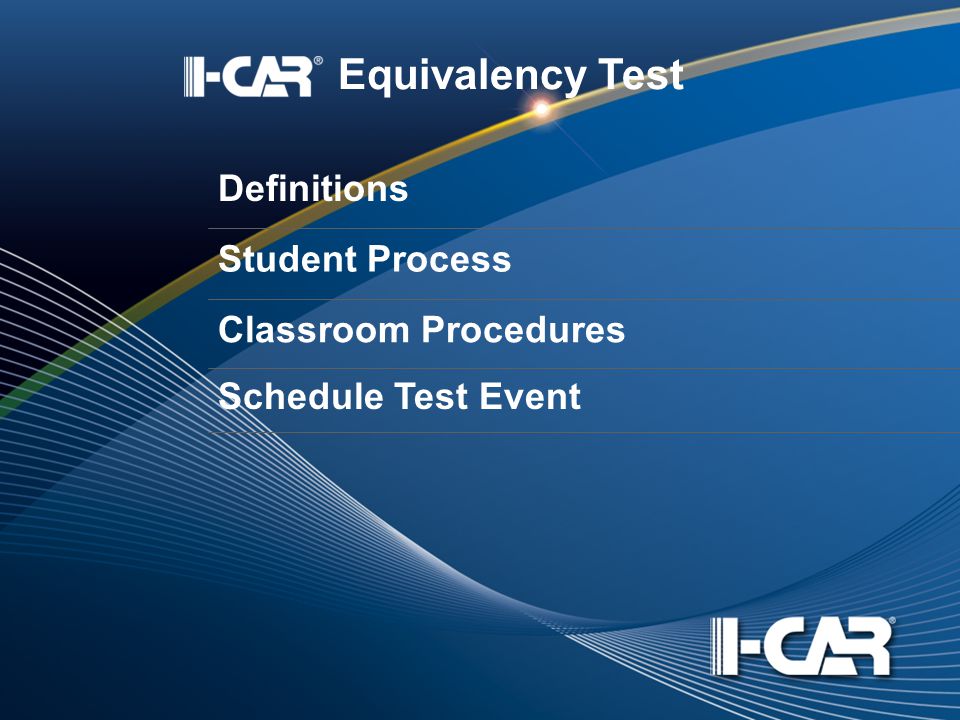 I-CAR® Equivalency Test

Definitions

Student Process

Classroom Procedures

Schedule Test Event

I-CAR®